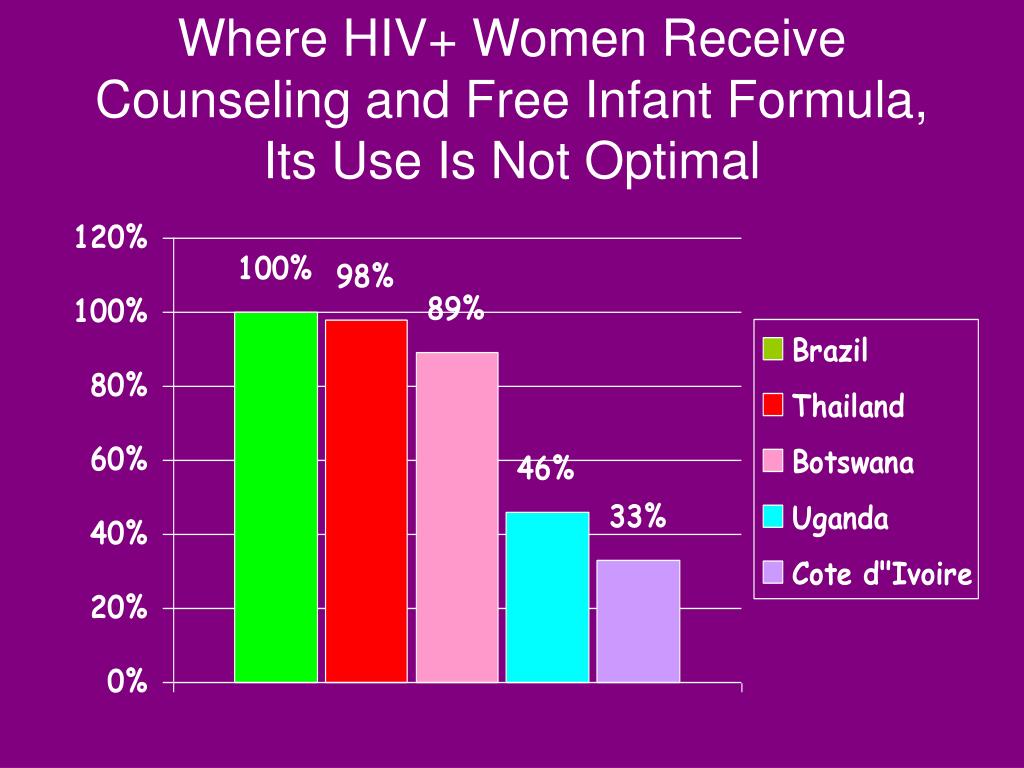 Where HIV+ Women Receive Counseling and Free Infant Formula, Its Use Is Not Optimal

120%
100%
80%
60%
40%
20%
0%

100%
98%
89%
46%
33%

Brazil
Thailand
Botswana
Uganda
Cote d"Ivoire